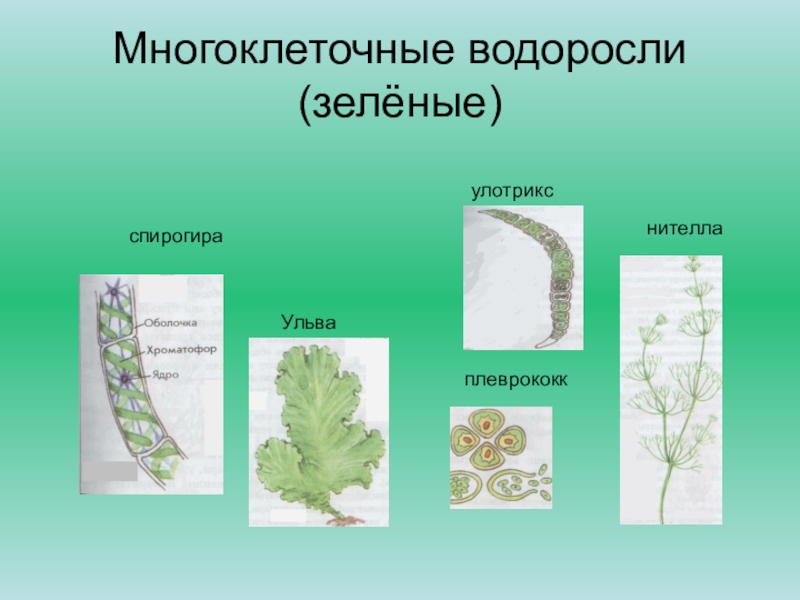 Многоклеточные водоросли (зелёные)

спирогира

Оболочка
Хроматофор
Ядро

Ульва

улотрикс

плеврококк

нителла